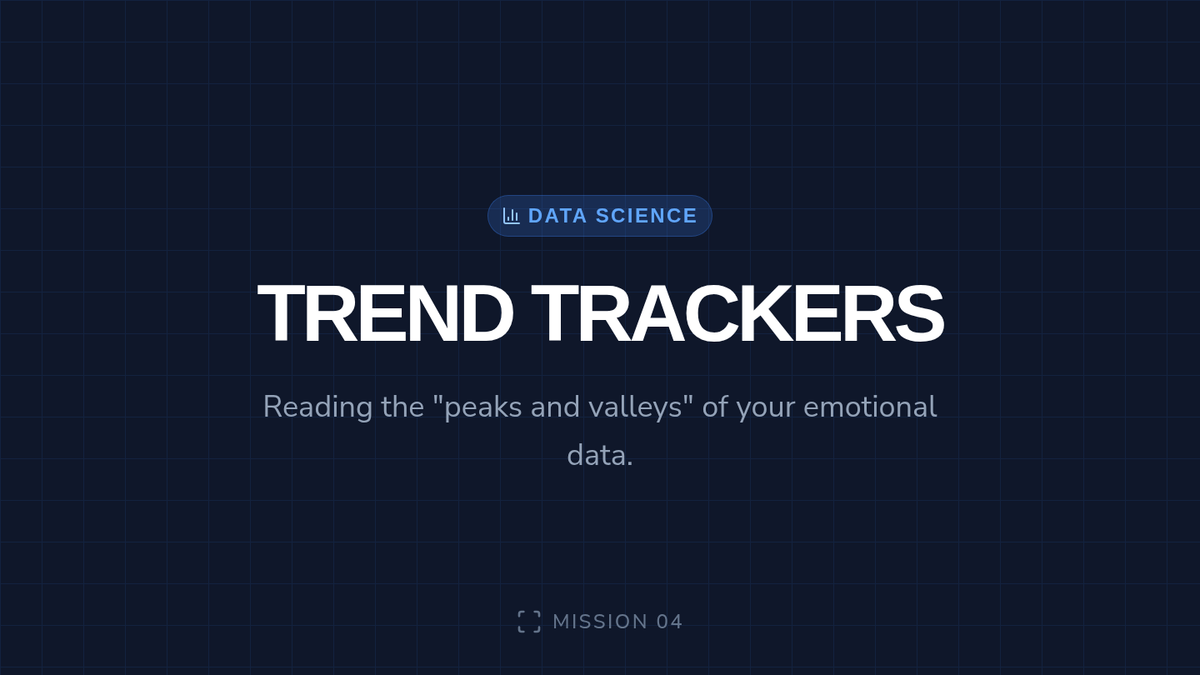 DATA SCIENCE

TREND TRACKERS

Reading the "peaks and valleys" of your emotional data.

MISSION 04